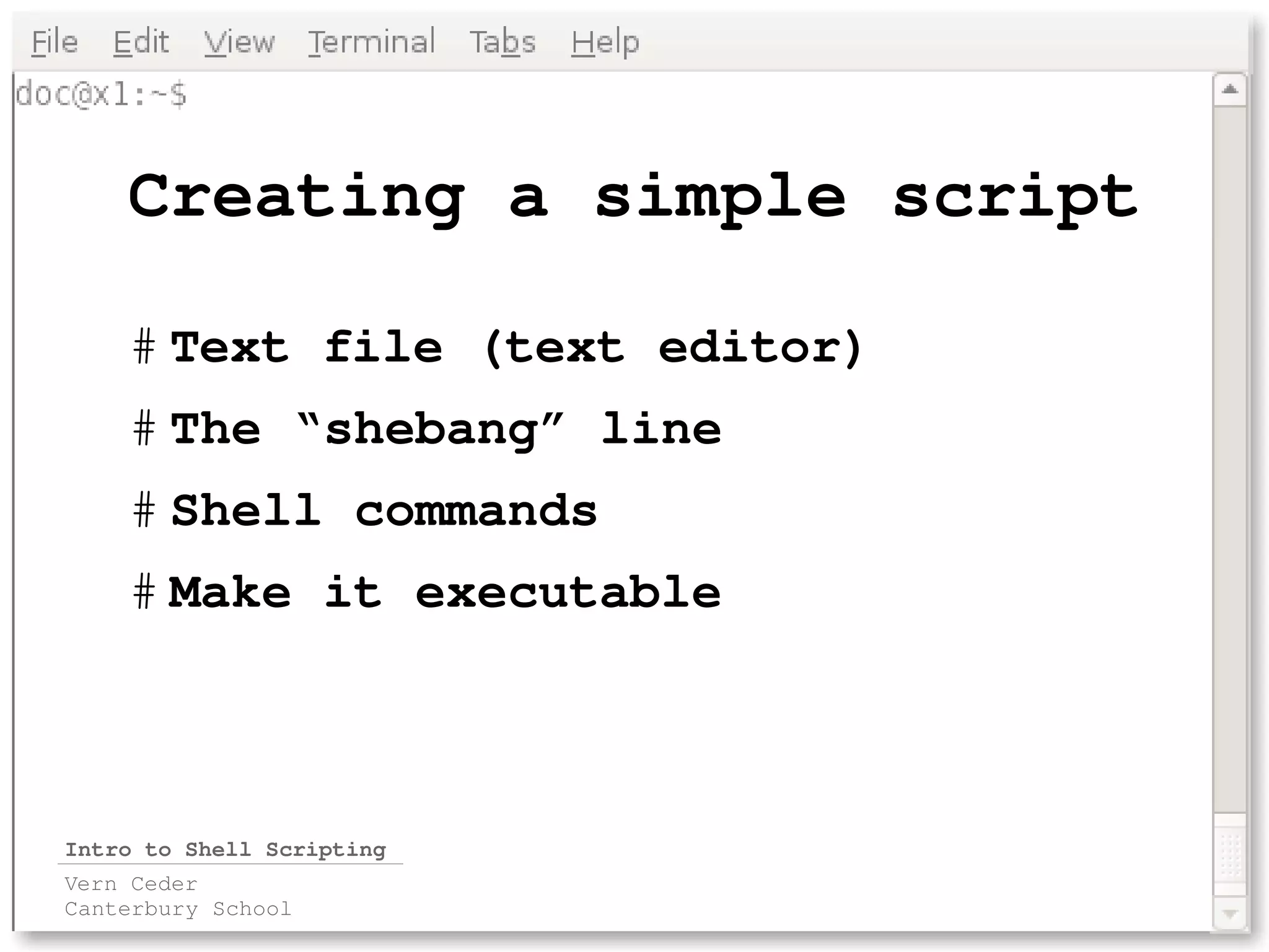 File Edit View Terminal Tabs Help

doc@x1:~$

Creating a simple script

# Text file (text editor)

# The “shebang” line

# Shell commands

# Make it executable

Intro to Shell Scripting

Vern Ceder
Canterbury School